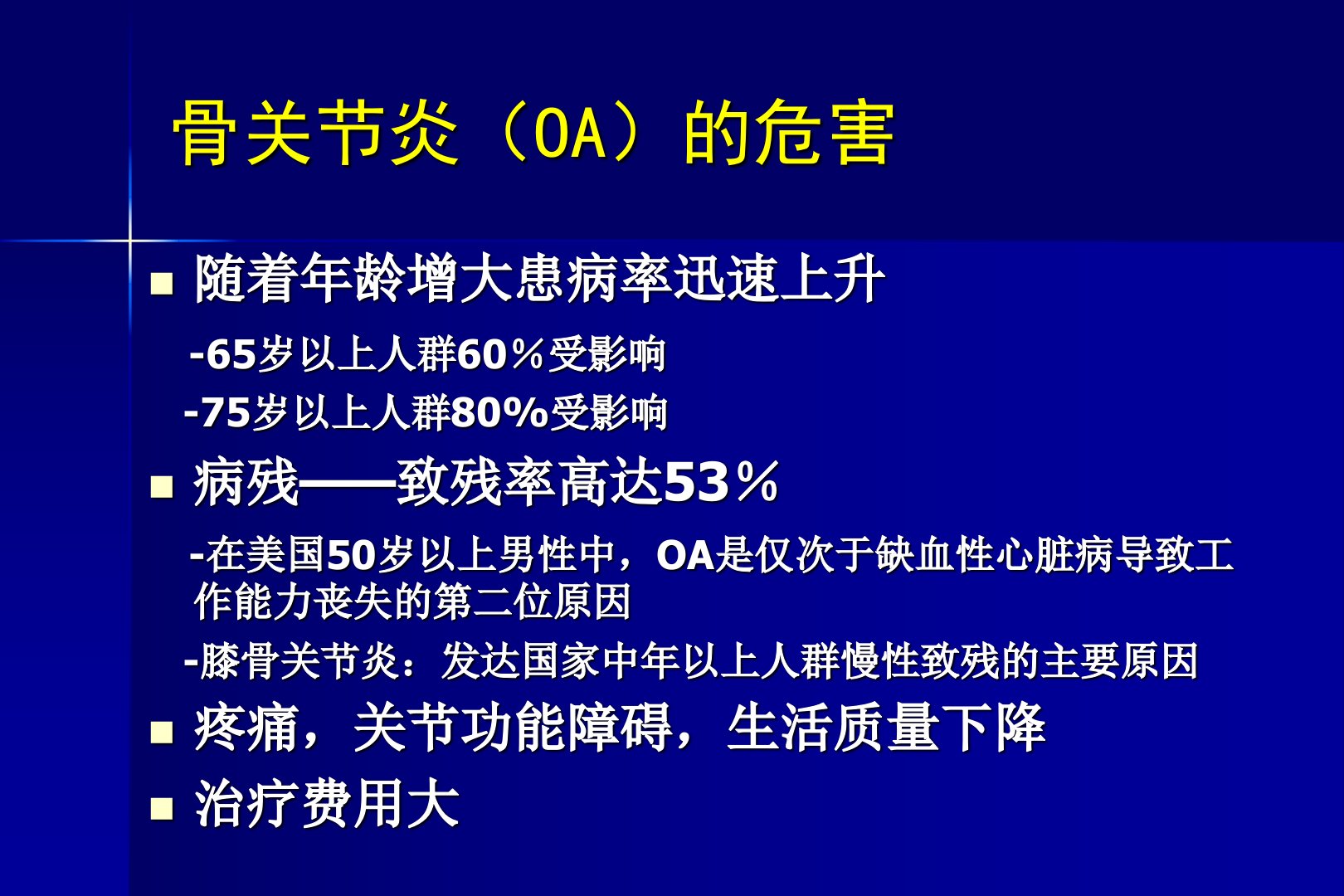 骨关节炎（OA）的危害

■ 随着年龄增大患病率迅速上升

-65岁以上人群60％受影响

-75岁以上人群80%受影响

■ 病残——致残率高达53％

-在美国50岁以上男性中，OA是仅次于缺血性心脏病导致工作能力丧失的第二位原因

-膝骨关节炎：发达国家中年以上人群慢性致残的主要原因

■ 疼痛，关节功能障碍，生活质量下降

■ 治疗费用大